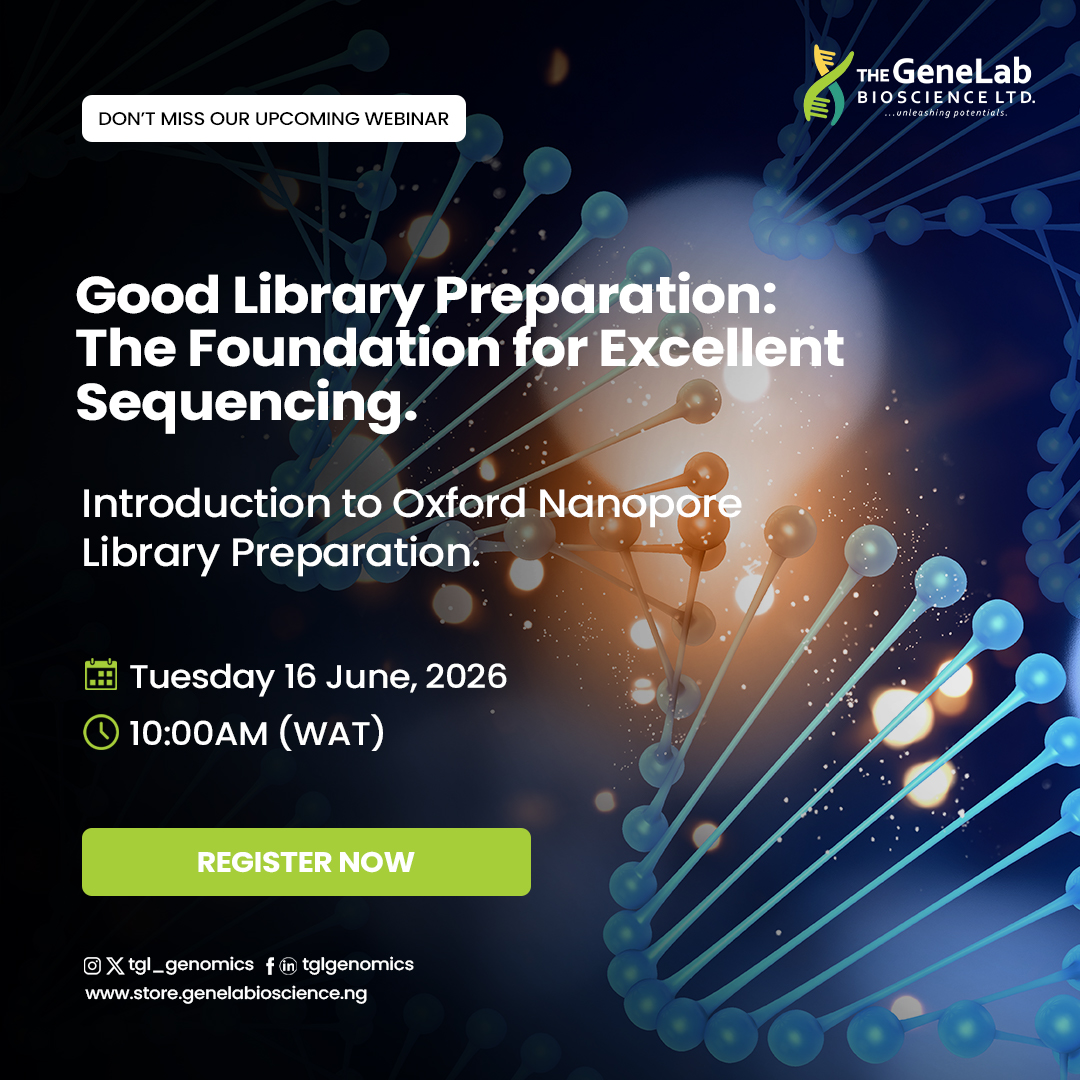 THE GeneLab
BIOSCIENCE LTD.
...unleashing potentials.

DON'T MISS OUR UPCOMING WEBINAR

Good Library Preparation: The Foundation for Excellent Sequencing.

Introduction to Oxford Nanopore Library Preparation.

Tuesday 16 June, 2026

10:00AM (WAT)

REGISTER NOW

tgl_genomics tglgenomics
www.store.genelabioscience.ng